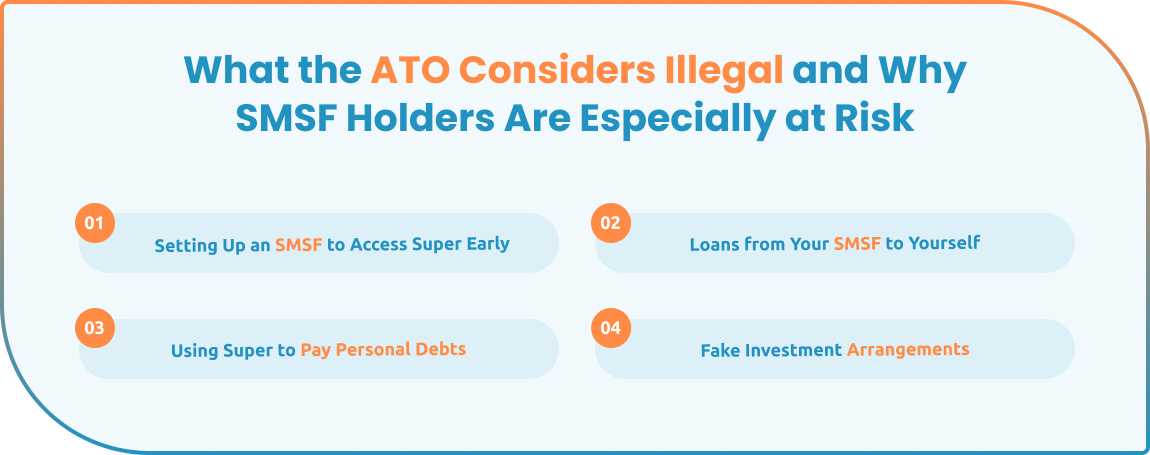 What the ATO Considers Illegal and Why SMSF Holders Are Especially at Risk

01
Setting Up an SMSF to Access Super Early

02
Loans from Your SMSF to Yourself

03
Using Super to Pay Personal Debts

04
Fake Investment Arrangements